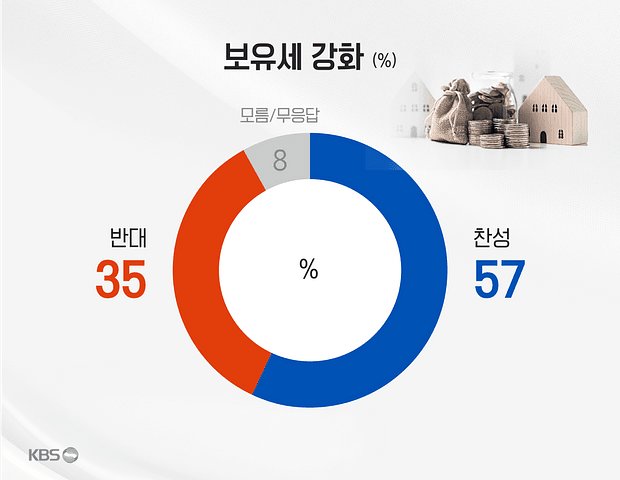 보유세 강화 (%)

모름/무응답
8

반대
35

%

찬성
57

KBS